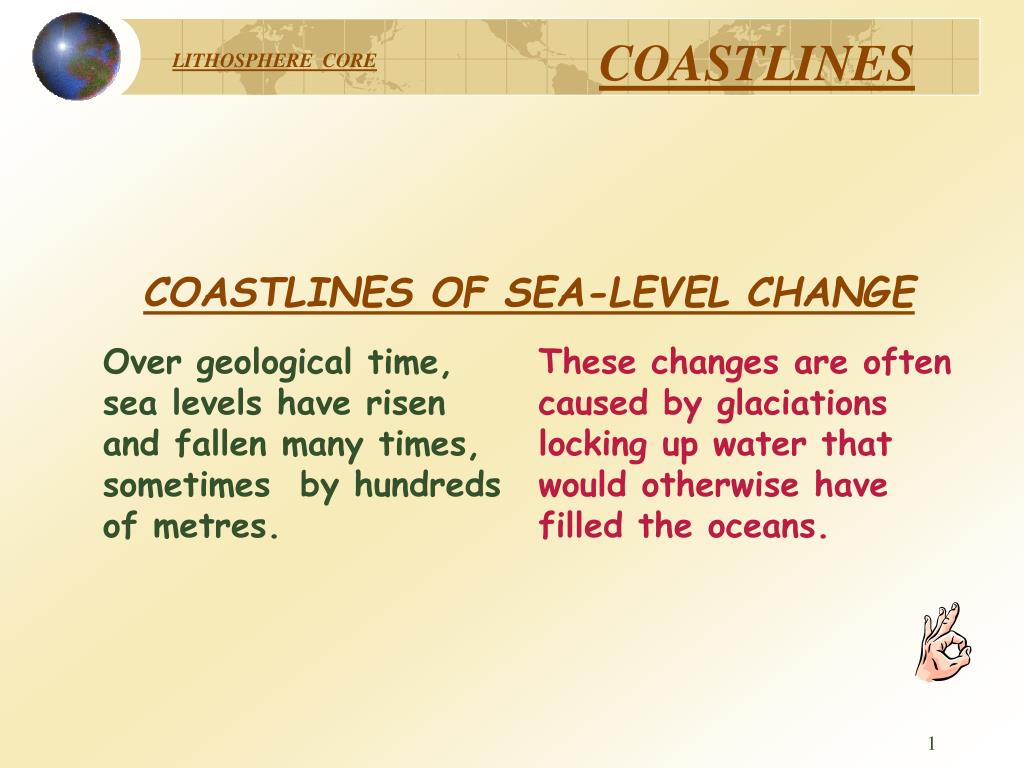 LITHOSPHERE CORE

COASTLINES

COASTLINES OF SEA-LEVEL CHANGE

Over geological time, sea levels have risen and fallen many times, sometimes by hundreds of metres.

These changes are often caused by glaciations locking up water that would otherwise have filled the oceans.

1